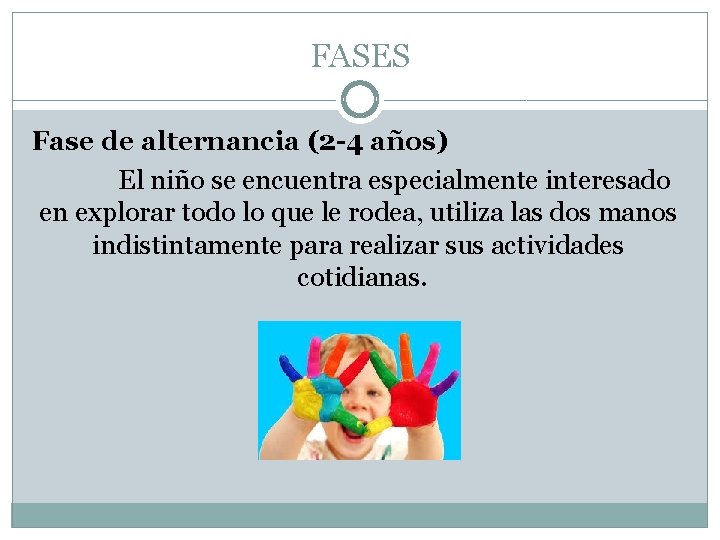 FASES

Fase de alternancia (2-4 años)

El niño se encuentra especialmente interesado en explorar todo lo que le rodea, utiliza las dos manos indistintamente para realizar sus actividades cotidianas.